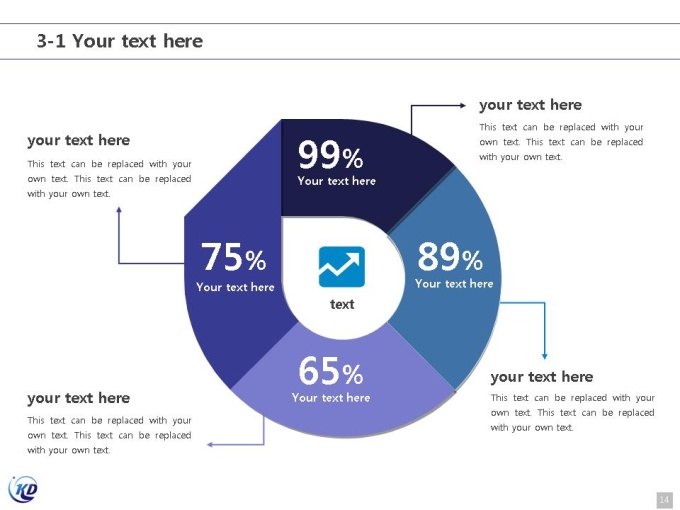 3-1 Your text here

your text here

This text can be replaced with your own text. This text can be replaced with your own text.

your text here

This text can be replaced with your own text. This text can be replaced with your own text.

99%
Your text here

75%
Your text here

text

89%
Your text here

65%
Your text here

your text here

This text can be replaced with your own text. This text can be replaced with your own text.

your text here

This text can be replaced with your own text. This text can be replaced with your own text.

KD

14